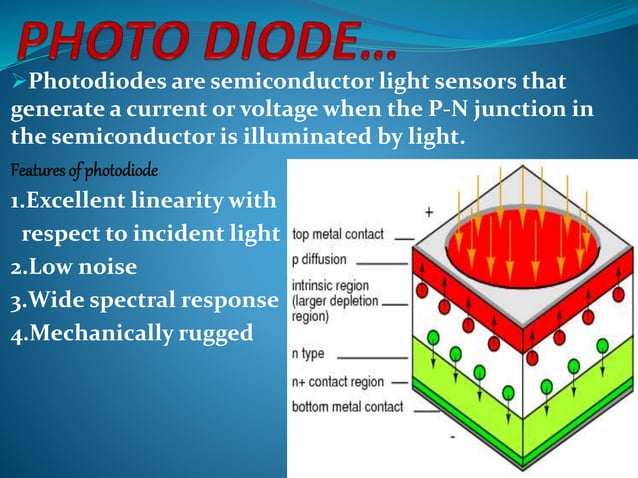 PHOTO DIODE…

➢Photodiodes are semiconductor light sensors that generate a current or voltage when the P-N junction in the semiconductor is illuminated by light.

Features of photodiode

1.Excellent linearity with respect to incident light

2.Low noise

3.Wide spectral response

4.Mechanically rugged

+

top metal contact

p diffusion

intrinsic region (larger depletion region)

n type

n+ contact region

bottom metal contact

-